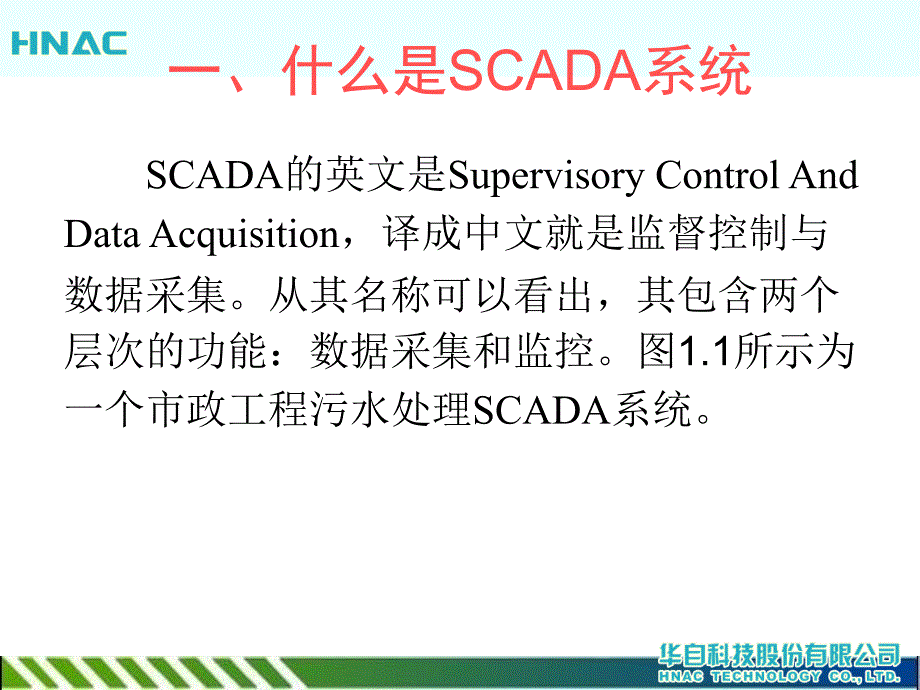 HNAC

一、什么是SCADA系统

SCADA的英文是Supervisory Control And Data Acquisition，译成中文就是监督控制与数据采集。从其名称可以看出，其包含两个层次的功能：数据采集和监控。图1.1所示为一个市政工程污水处理SCADA系统。

华自科技股份有限公司
HNAC TECHNOLOGY CO., LTD.